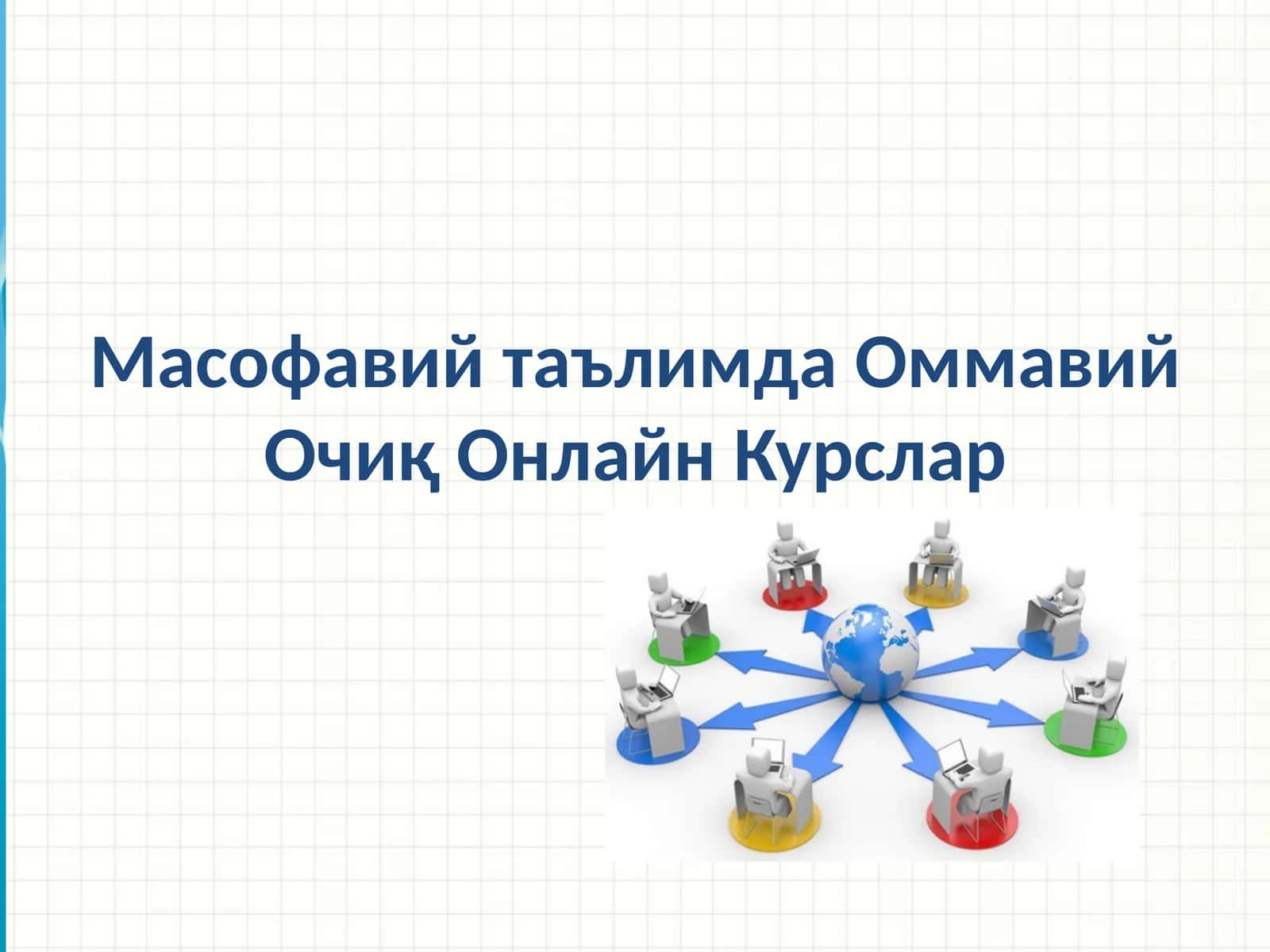 Масофавий таълимда Оммавий Очиқ Онлайн Курслар